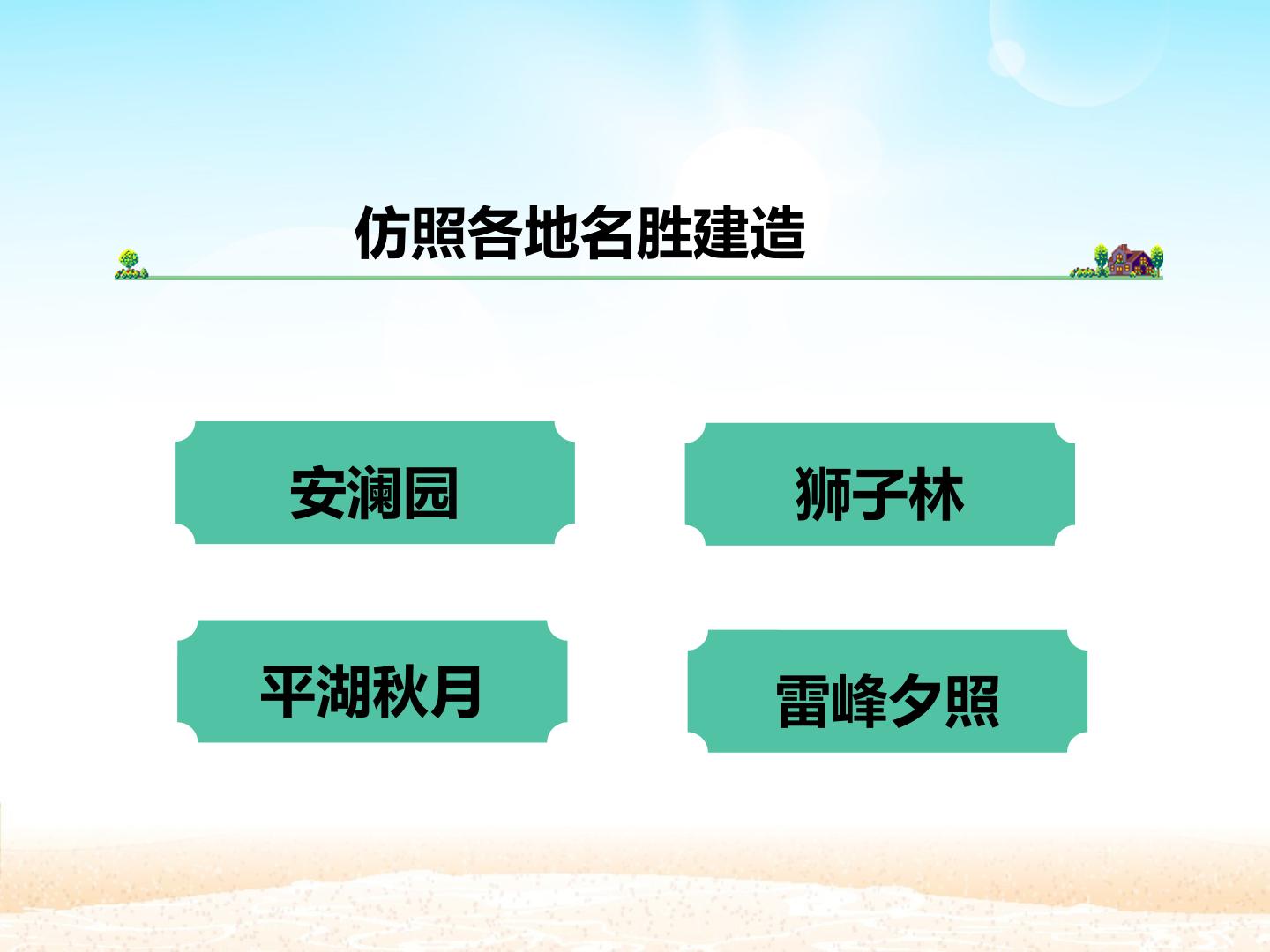 仿照各地名胜建造

安澜园

狮子林

平湖秋月

雷峰夕照